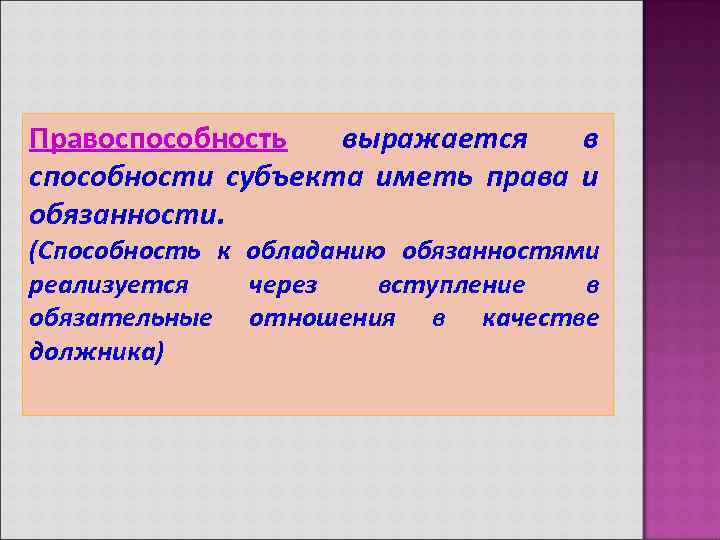 Правоспособность выражается в способности субъекта иметь права и обязанности.
(Способность к обладанию обязанностями реализуется через вступление в обязательные отношения в качестве должника)